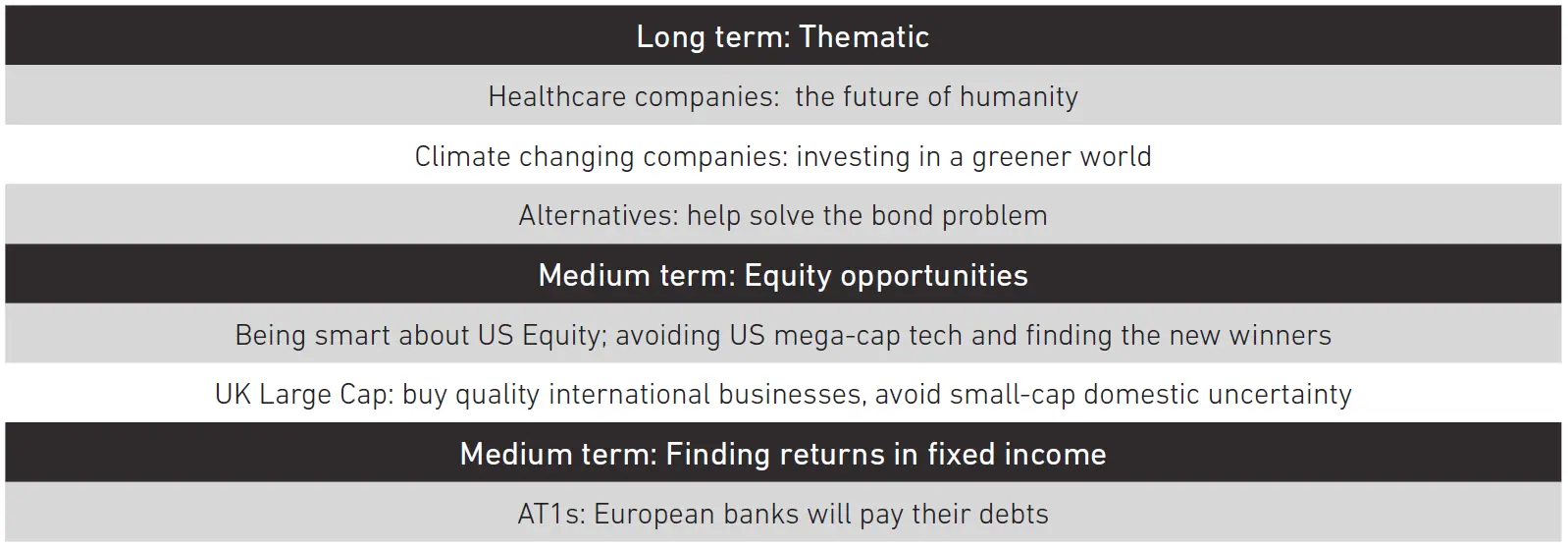 | Long term: Thematic |
|---|
| Healthcare companies:  the future of humanity |
| Climate changing companies: investing in a greener world |
| Alternatives: help solve the bond problem |
| Medium term: Equity opportunities |
| Being smart about US Equity; avoiding US mega-cap tech and finding the new winners |
| UK Large Cap: buy quality international businesses, avoid small-cap domestic uncertainty |
| Medium term: Finding returns in fixed income |
| AT1s: European banks will pay their debts |